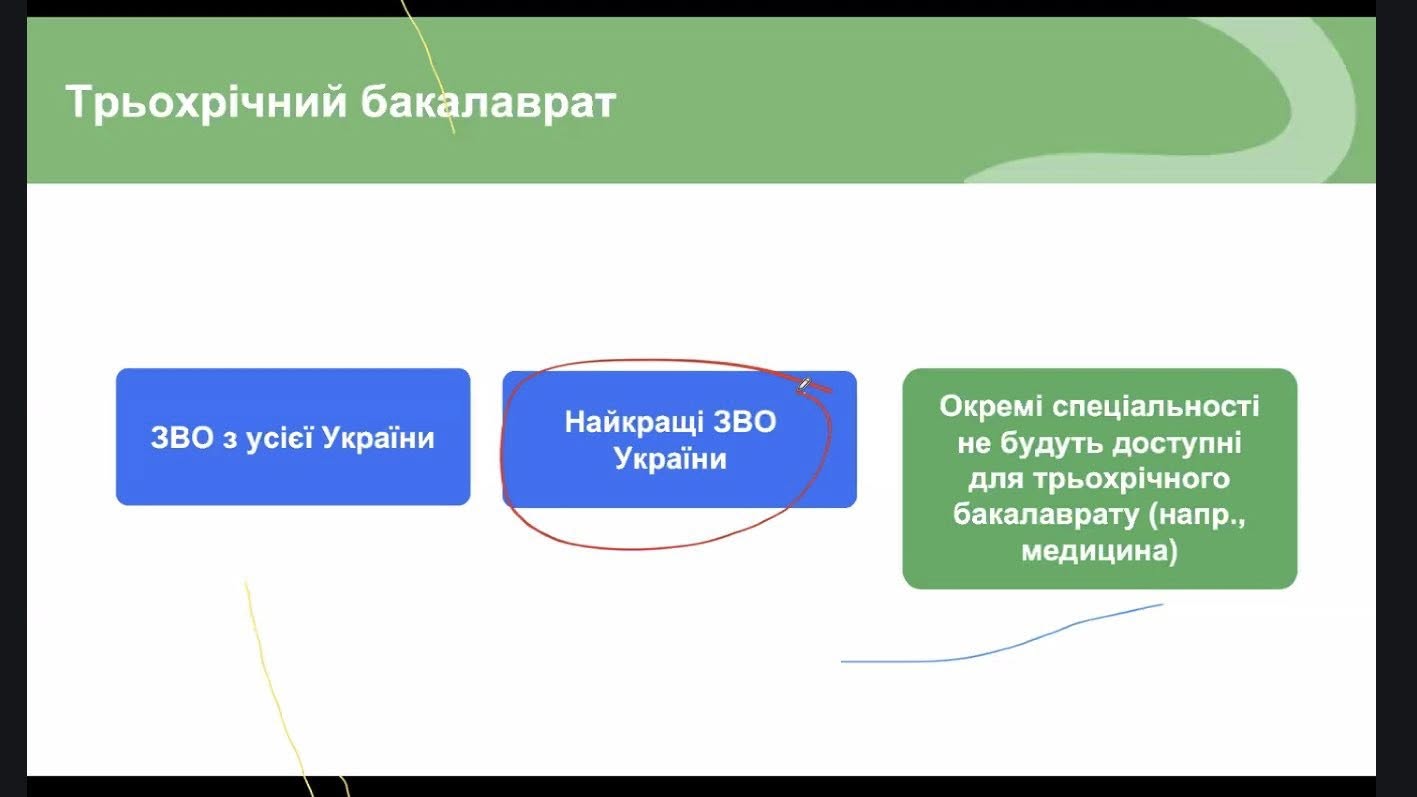 Трьохрічний бакалаврат

ЗВО з усієї України

Найкращі ЗВО України

Окремі спеціальності не будуть доступні для трьохрічного бакалаврату (напр., медицина)